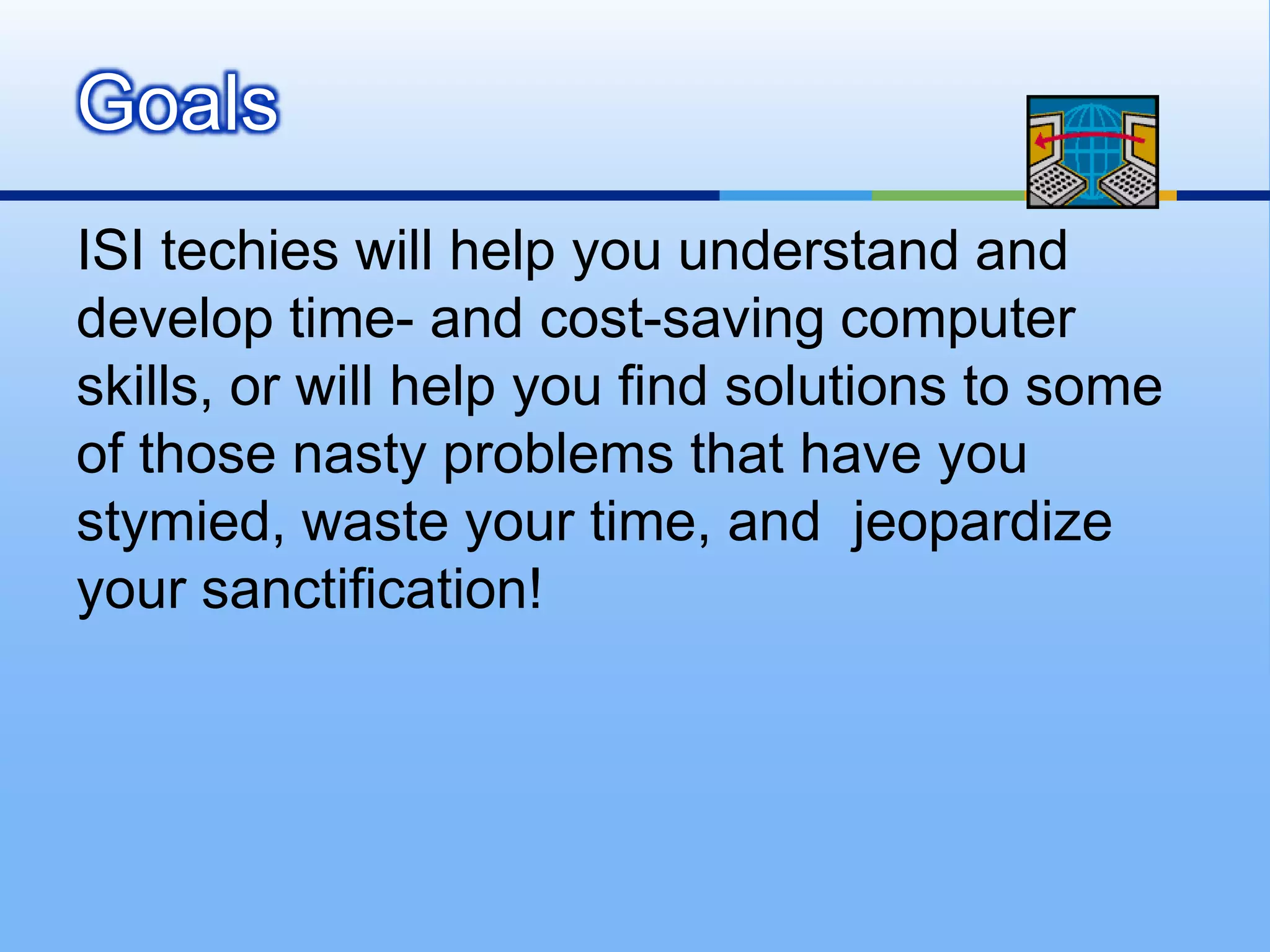 Goals

ISI techies will help you understand and develop time- and cost-saving computer skills, or will help you find solutions to some of those nasty problems that have you stymied, waste your time, and  jeopardize your sanctification!